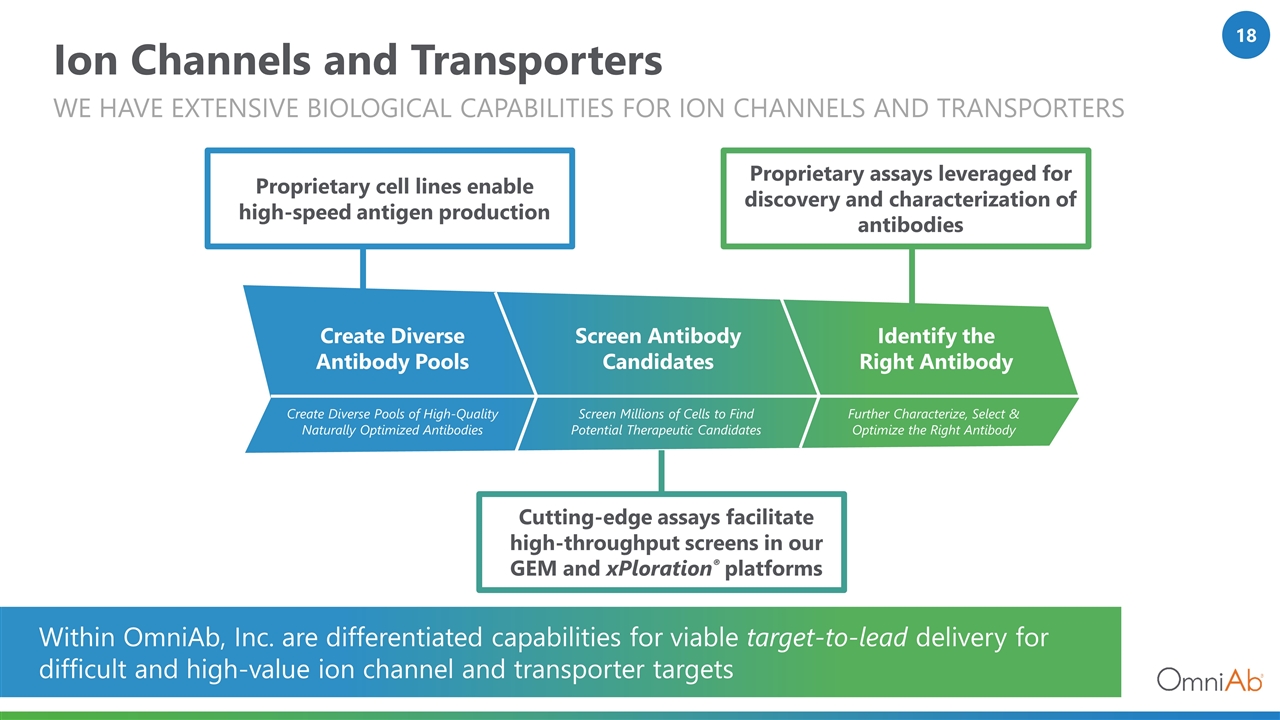 18

Ion Channels and Transporters

WE HAVE EXTENSIVE BIOLOGICAL CAPABILITIES FOR ION CHANNELS AND TRANSPORTERS

Proprietary cell lines enable high-speed antigen production

Proprietary assays leveraged for discovery and characterization of antibodies

Create Diverse Antibody Pools

Create Diverse Pools of High-Quality Naturally Optimized Antibodies

Screen Antibody Candidates

Screen Millions of Cells to Find Potential Therapeutic Candidates

Identify the Right Antibody

Further Characterize, Select & Optimize the Right Antibody

Cutting-edge assays facilitate high-throughput screens in our GEM and xPloration® platforms

Within OmniAb, Inc. are differentiated capabilities for viable target-to-lead delivery for difficult and high-value ion channel and transporter targets

OmniAb